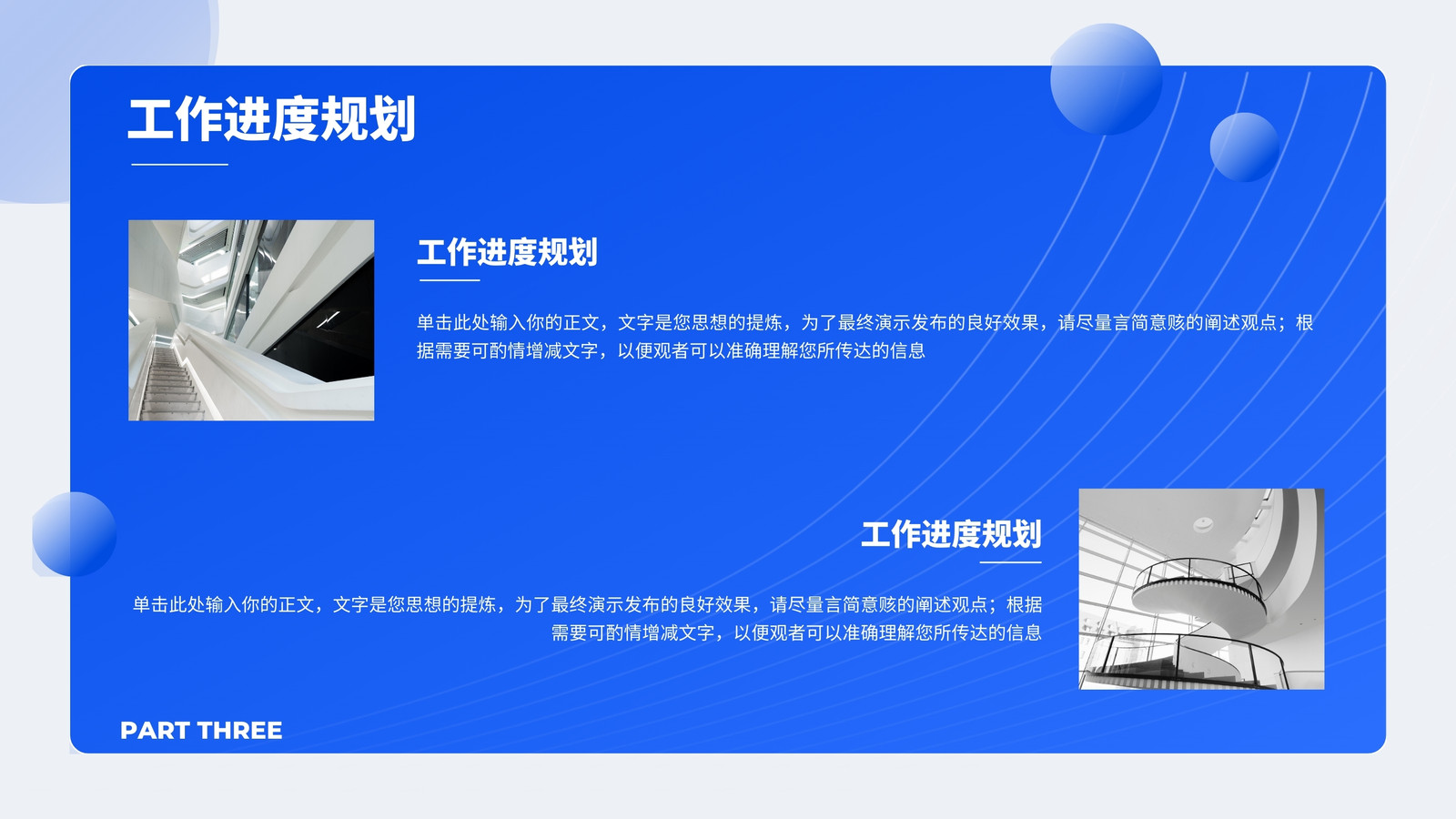 工作进度规划

工作进度规划

单击此处输入你的正文，文字是您思想的提炼，为了最终演示发布的良好效果，请尽量言简意赅的阐述观点；根据需要可酌情增减文字，以便观者可以准确理解您所传达的信息

工作进度规划

单击此处输入你的正文，文字是您思想的提炼，为了最终演示发布的良好效果，请尽量言简意赅的阐述观点；根据需要可酌情增减文字，以便观者可以准确理解您所传达的信息

PART THREE